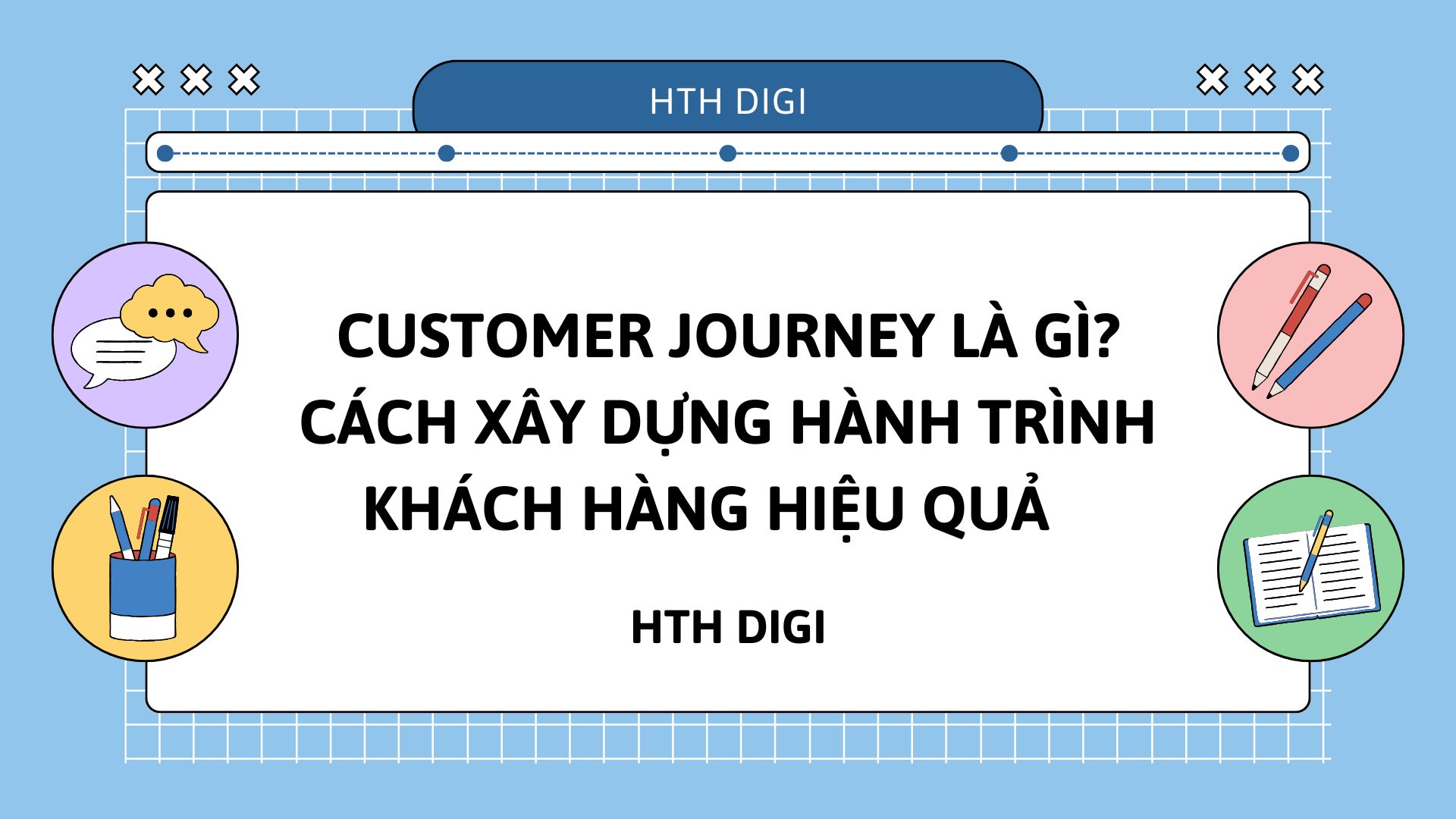 HTH DIGI

CUSTOMER JOURNEY LÀ GÌ? CÁCH XÂY DỰNG HÀNH TRÌNH KHÁCH HÀNG HIỆU QUẢ

HTH DIGI